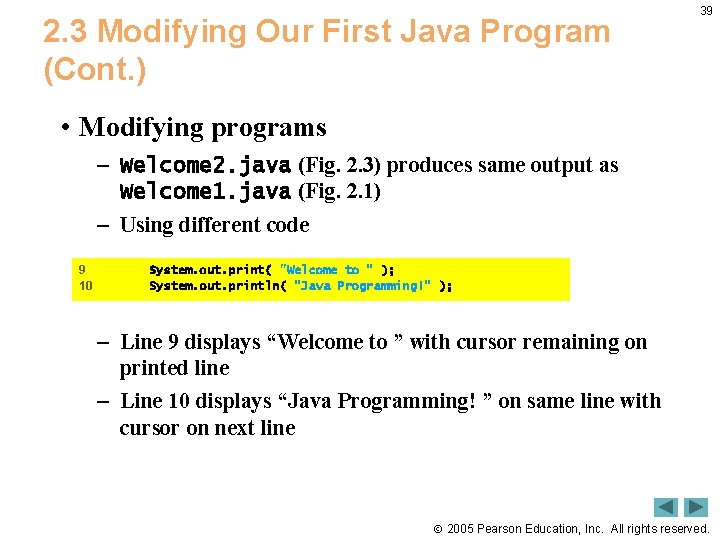 39

2.3 Modifying Our First Java Program (Cont.)

• Modifying programs

– Welcome2.java (Fig. 2.3) produces same output as Welcome1.java (Fig. 2.1)

– Using different code

9 System.out.print( "Welcome to " );
10 System.out.println( "Java Programming!" );

– Line 9 displays “Welcome to ” with cursor remaining on printed line

– Line 10 displays “Java Programming! ” on same line with cursor on next line

© 2005 Pearson Education, Inc. All rights reserved.